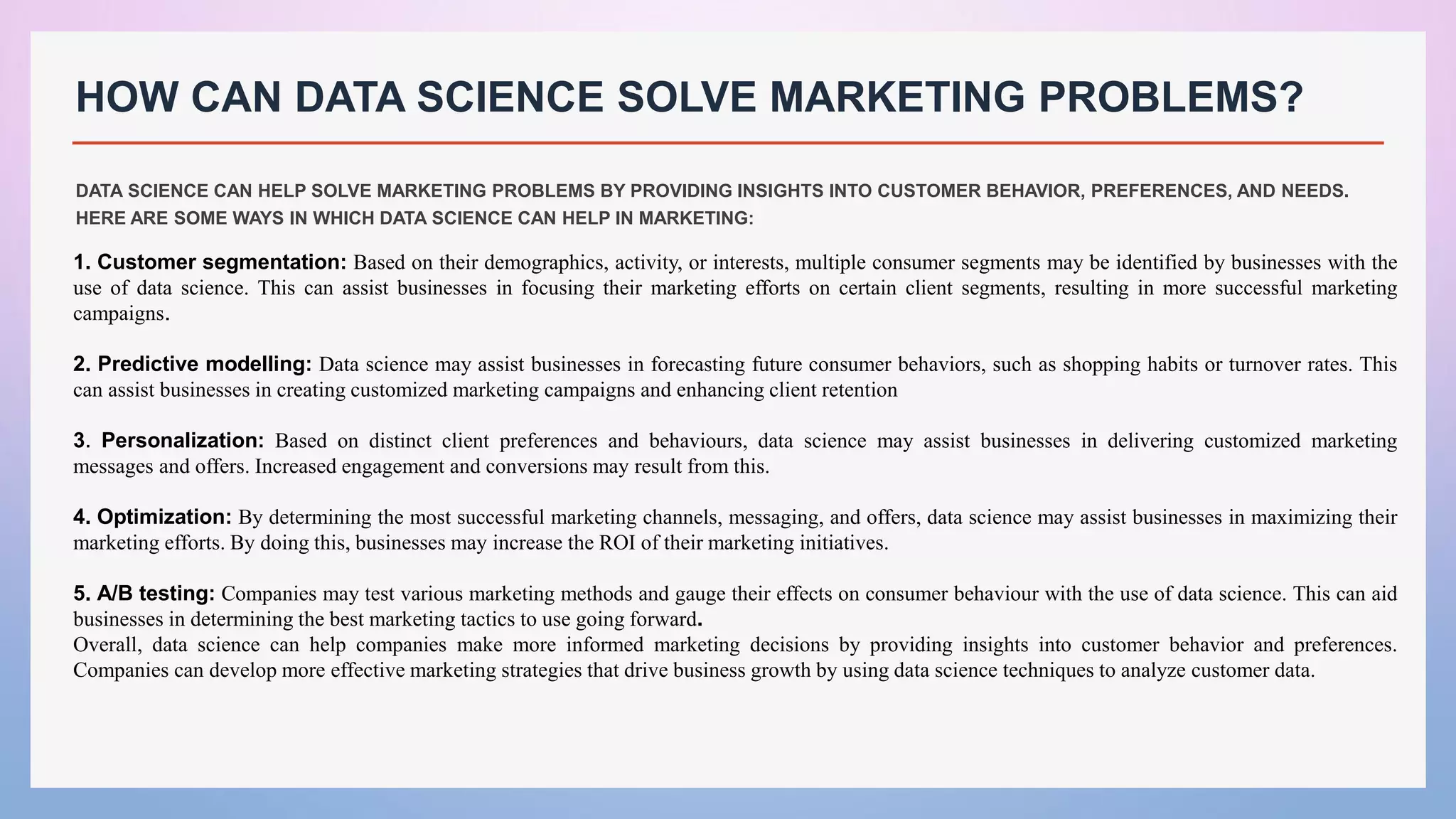 HOW CAN DATA SCIENCE SOLVE MARKETING PROBLEMS?

DATA SCIENCE CAN HELP SOLVE MARKETING PROBLEMS BY PROVIDING INSIGHTS INTO CUSTOMER BEHAVIOR, PREFERENCES, AND NEEDS. HERE ARE SOME WAYS IN WHICH DATA SCIENCE CAN HELP IN MARKETING:

1. Customer segmentation: Based on their demographics, activity, or interests, multiple consumer segments may be identified by businesses with the use of data science. This can assist businesses in focusing their marketing efforts on certain client segments, resulting in more successful marketing campaigns.

2. Predictive modelling: Data science may assist businesses in forecasting future consumer behaviors, such as shopping habits or turnover rates. This can assist businesses in creating customized marketing campaigns and enhancing client retention

3. Personalization: Based on distinct client preferences and behaviours, data science may assist businesses in delivering customized marketing messages and offers. Increased engagement and conversions may result from this.

4. Optimization: By determining the most successful marketing channels, messaging, and offers, data science may assist businesses in maximizing their marketing efforts. By doing this, businesses may increase the ROI of their marketing initiatives.

5. A/B testing: Companies may test various marketing methods and gauge their effects on consumer behaviour with the use of data science. This can aid businesses in determining the best marketing tactics to use going forward.
Overall, data science can help companies make more informed marketing decisions by providing insights into customer behavior and preferences. Companies can develop more effective marketing strategies that drive business growth by using data science techniques to analyze customer data.